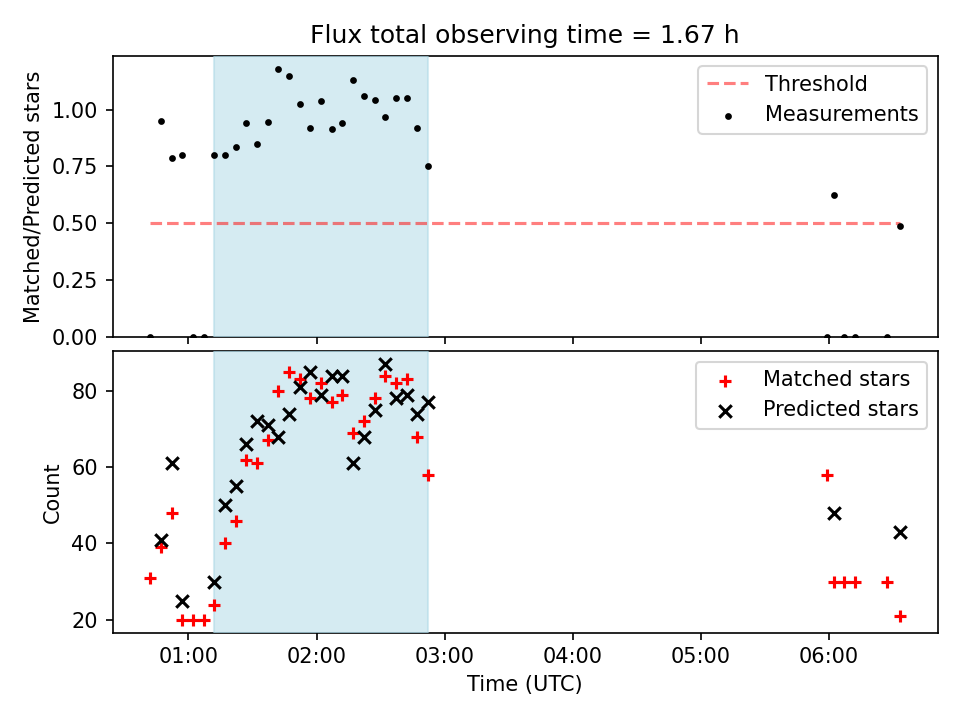 Flux total observing time = 1.67 h

Matched/Predicted stars

1.00
0.75
0.50
0.25
0.00

Threshold
Measurements

Count

80
60
40
20

Matched stars
Predicted stars

01:00
02:00
03:00
04:00
05:00
06:00

Time (UTC)